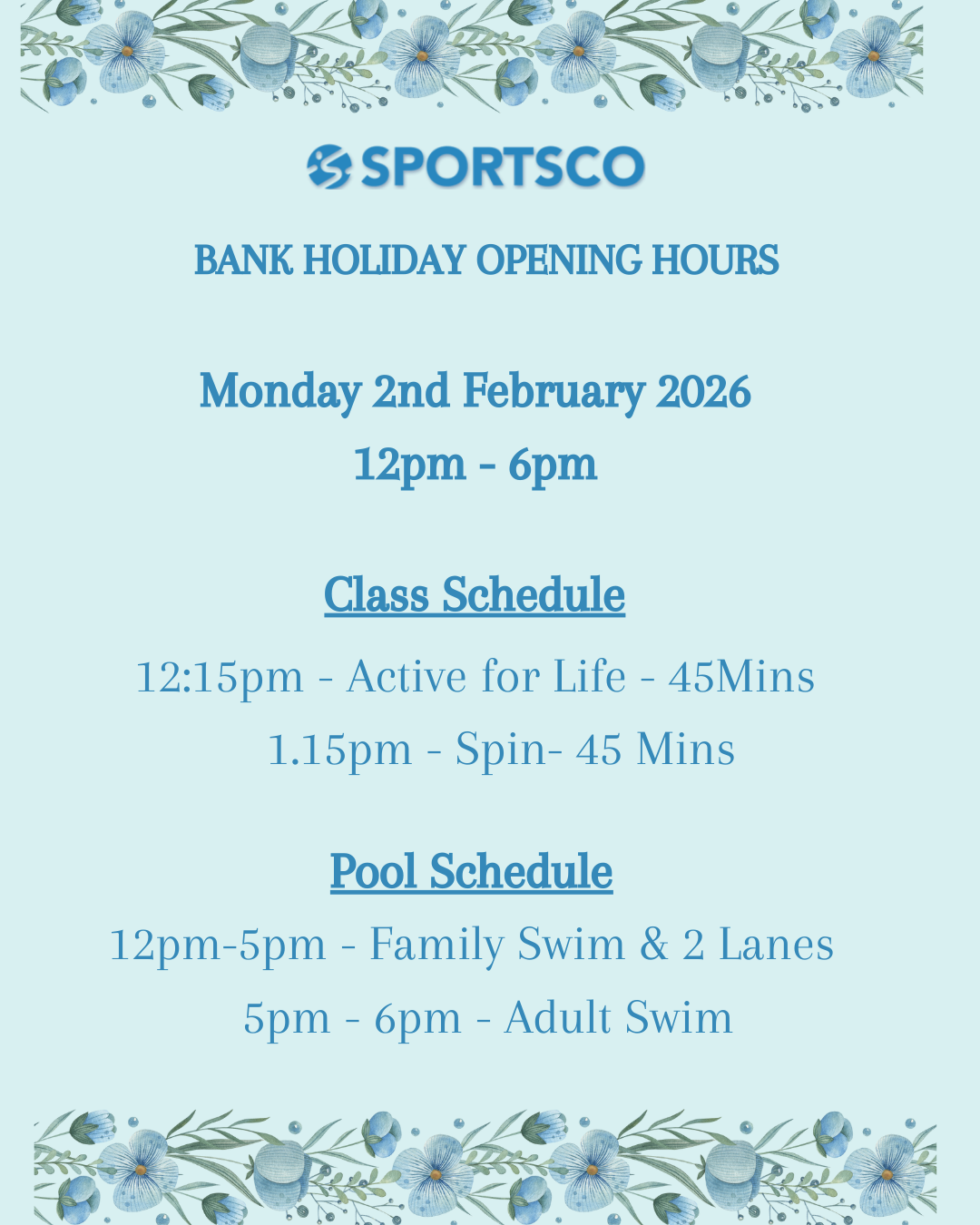 SPORTSCO

BANK HOLIDAY OPENING HOURS

Monday 2nd February 2026
12pm - 6pm

Class Schedule

12:15pm - Active for Life - 45Mins
1.15pm - Spin- 45 Mins

Pool Schedule

12pm-5pm - Family Swim & 2 Lanes
5pm - 6pm - Adult Swim